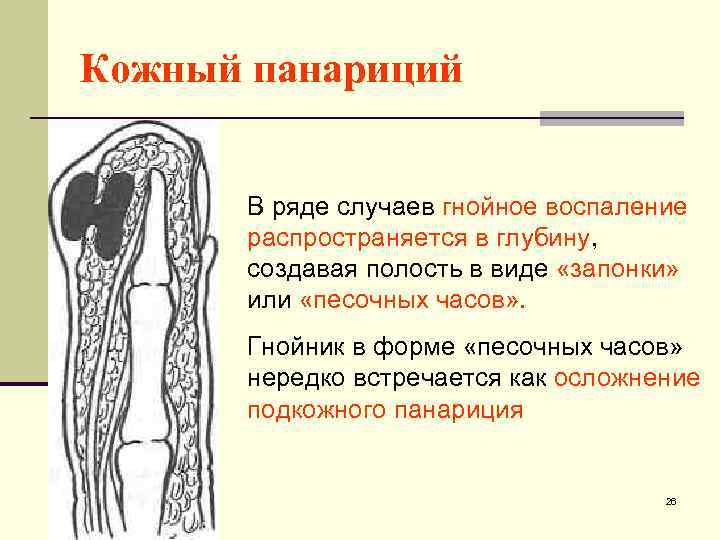 Кожный панариций

В ряде случаев гнойное воспаление распространяется в глубину, создавая полость в виде «запонки» или «песочных часов».

Гнойник в форме «песочных часов» нередко встречается как осложнение подкожного панариция

26